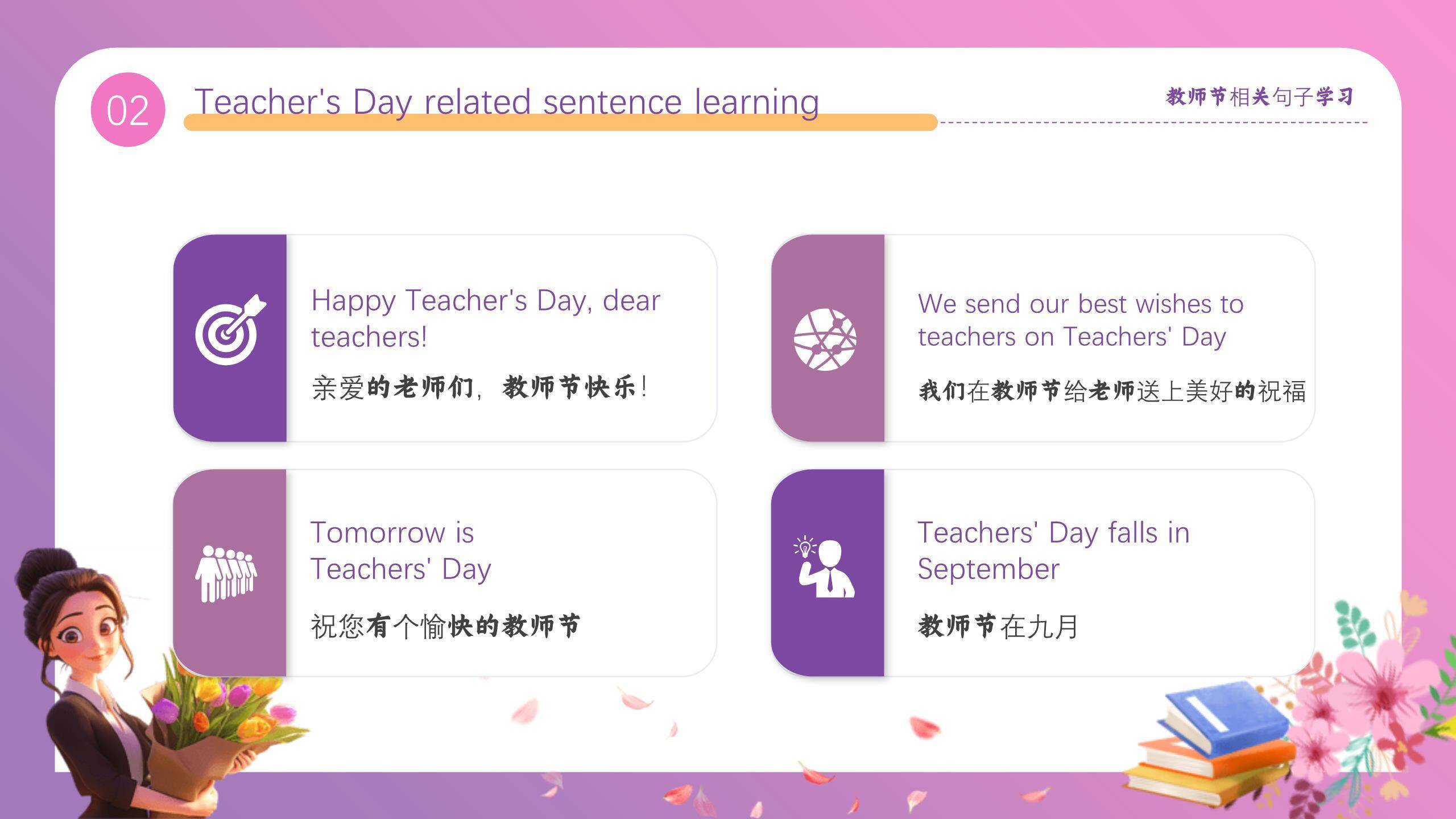 02 Teacher's Day related sentence learning

教师节相关句子学习

Happy Teacher's Day, dear teachers!

亲爱的老师们，教师节快乐！

We send our best wishes to teachers on Teachers' Day

我们在教师节给老师送上美好的祝福

Tomorrow is Teachers' Day

祝您有个愉快的教师节

Teachers' Day falls in September

教师节在九月